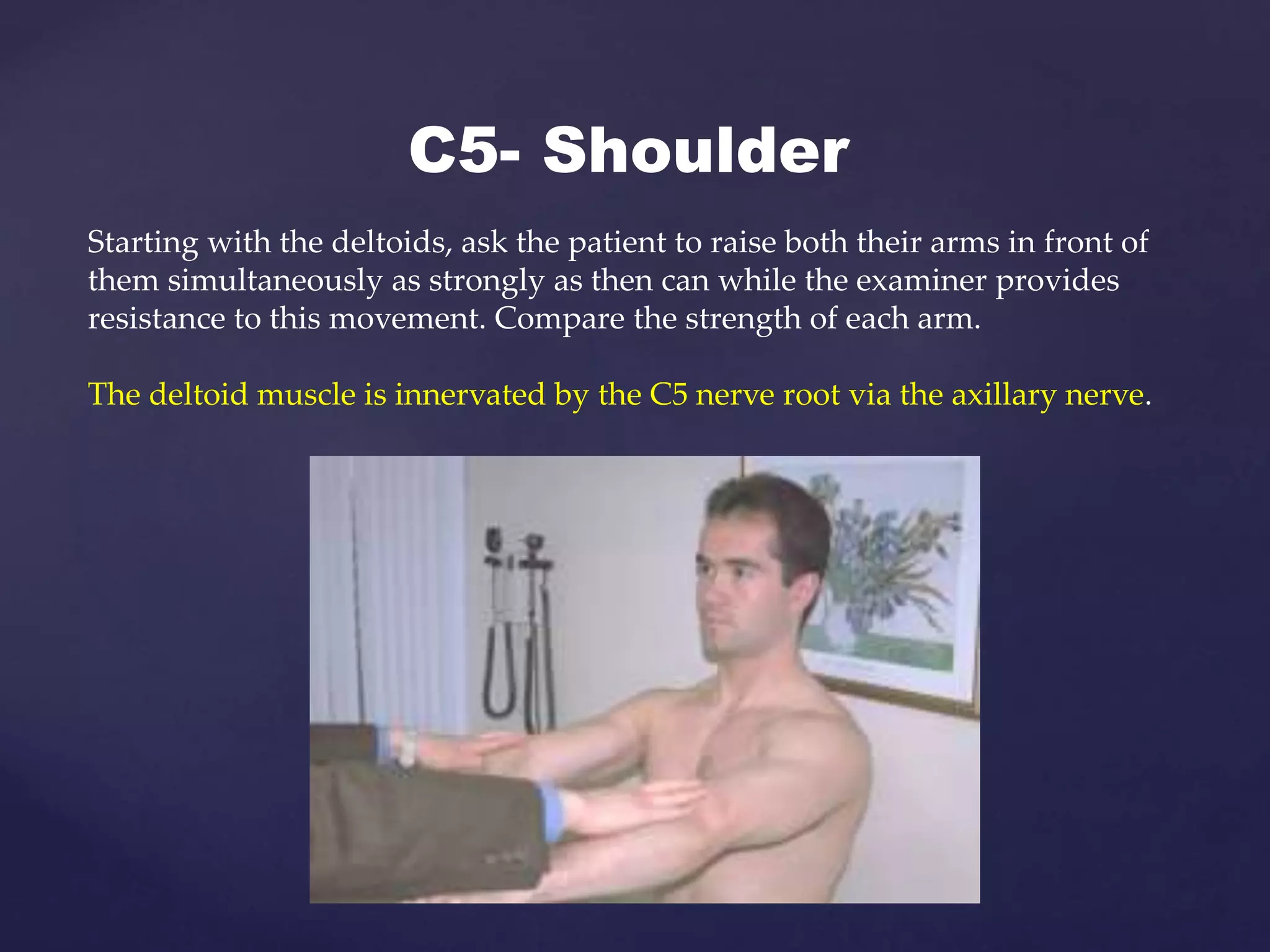 C5- Shoulder

Starting with the deltoids, ask the patient to raise both their arms in front of them simultaneously as strongly as then can while the examiner provides resistance to this movement. Compare the strength of each arm.

The deltoid muscle is innervated by the C5 nerve root via the axillary nerve.